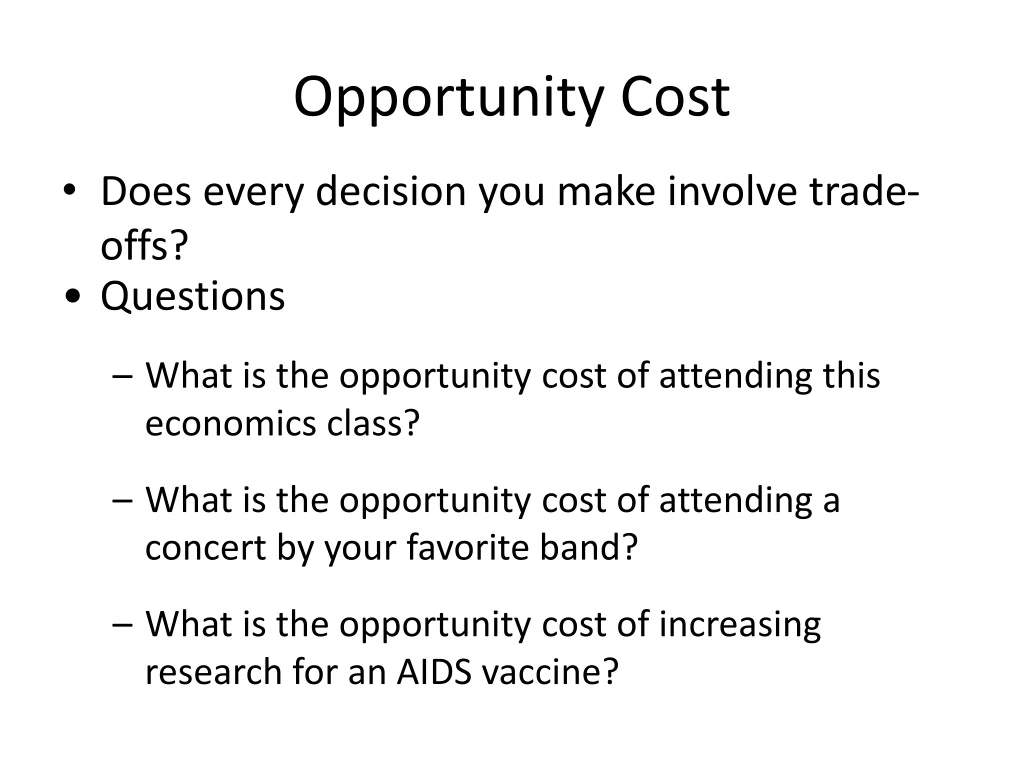 Opportunity Cost

• Does every decision you make involve trade-offs?
• Questions

– What is the opportunity cost of attending this economics class?

– What is the opportunity cost of attending a concert by your favorite band?

– What is the opportunity cost of increasing research for an AIDS vaccine?